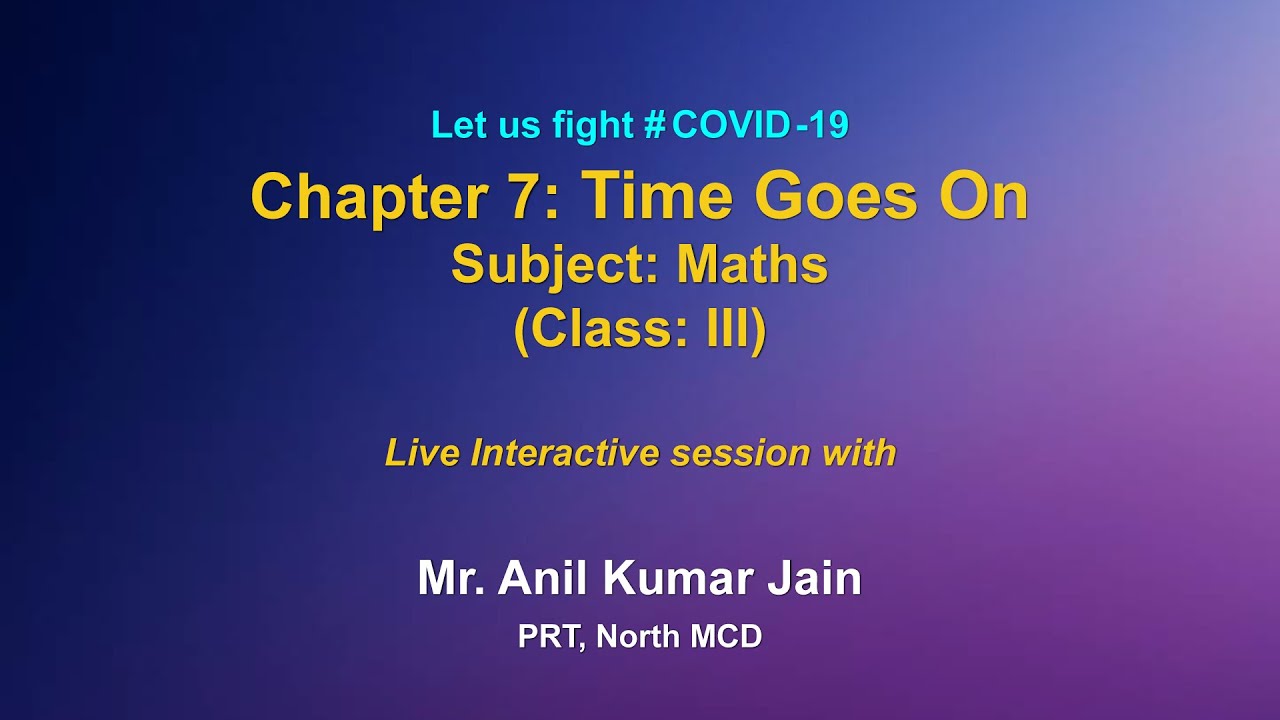 Let us fight #COVID-19

Chapter 7: Time Goes On

Subject: Maths

(Class: III)

Live Interactive session with

Mr. Anil Kumar Jain

PRT, North MCD